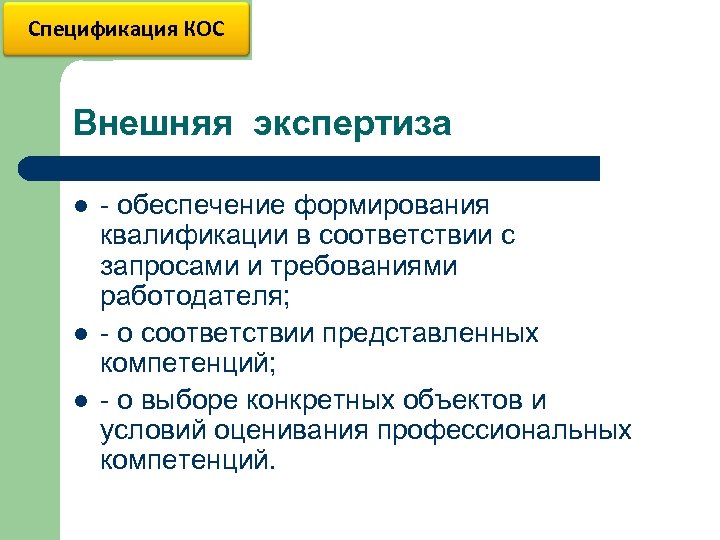 Спецификация КОС

Внешняя экспертиза

- - обеспечение формирования квалификации в соответствии с запросами и требованиями работодателя;
- - о соответствии представленных компетенций;
- - о выборе конкретных объектов и условий оценивания профессиональных компетенций.